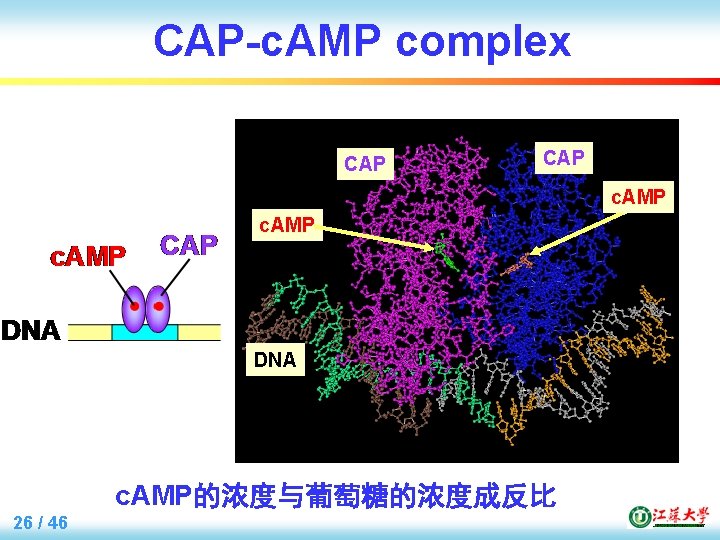 CAP-cAMP complex

cAMP

CAP

DNA

CAP

CAP

cAMP

cAMP

DNA

cAMP的浓度与葡萄糖的浓度成反比

26 / 46

江苏大学